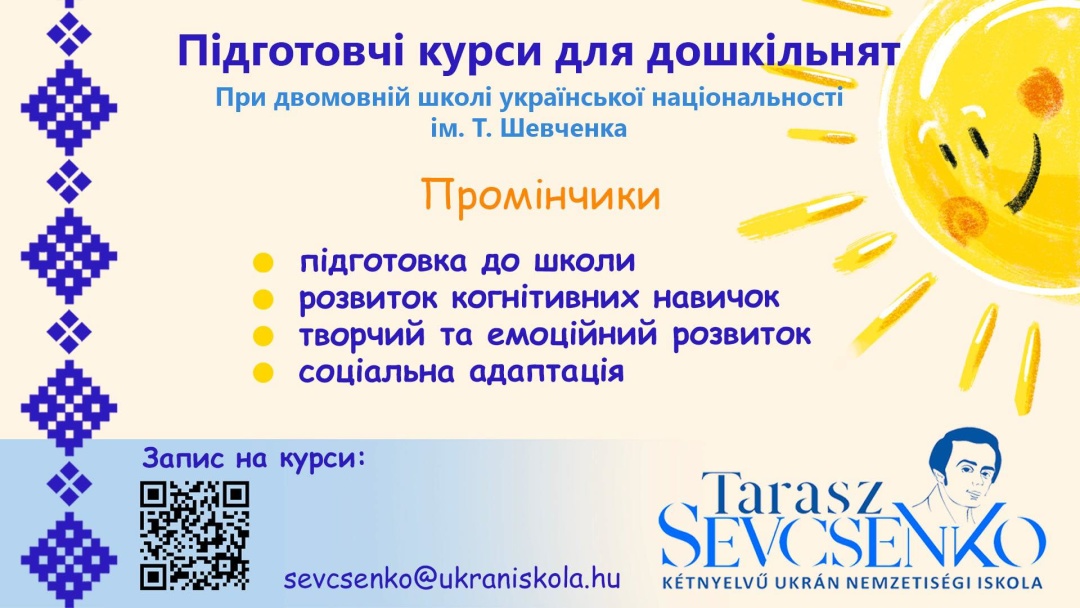 Підготовчі курси для дошкільнят
При двомовній школі української національності ім. Т. Шевченка

Промінчики

підготовка до школи
розвиток когнітивних навичок
творчий та емоційний розвиток
соціальна адаптація

Запис на курси:

sevcsenko@ukraniskola.hu

Tarasz SEVCSENKO
KÉTNYELVŰ UKRÁN NEMZETISÉGI ISKOLA